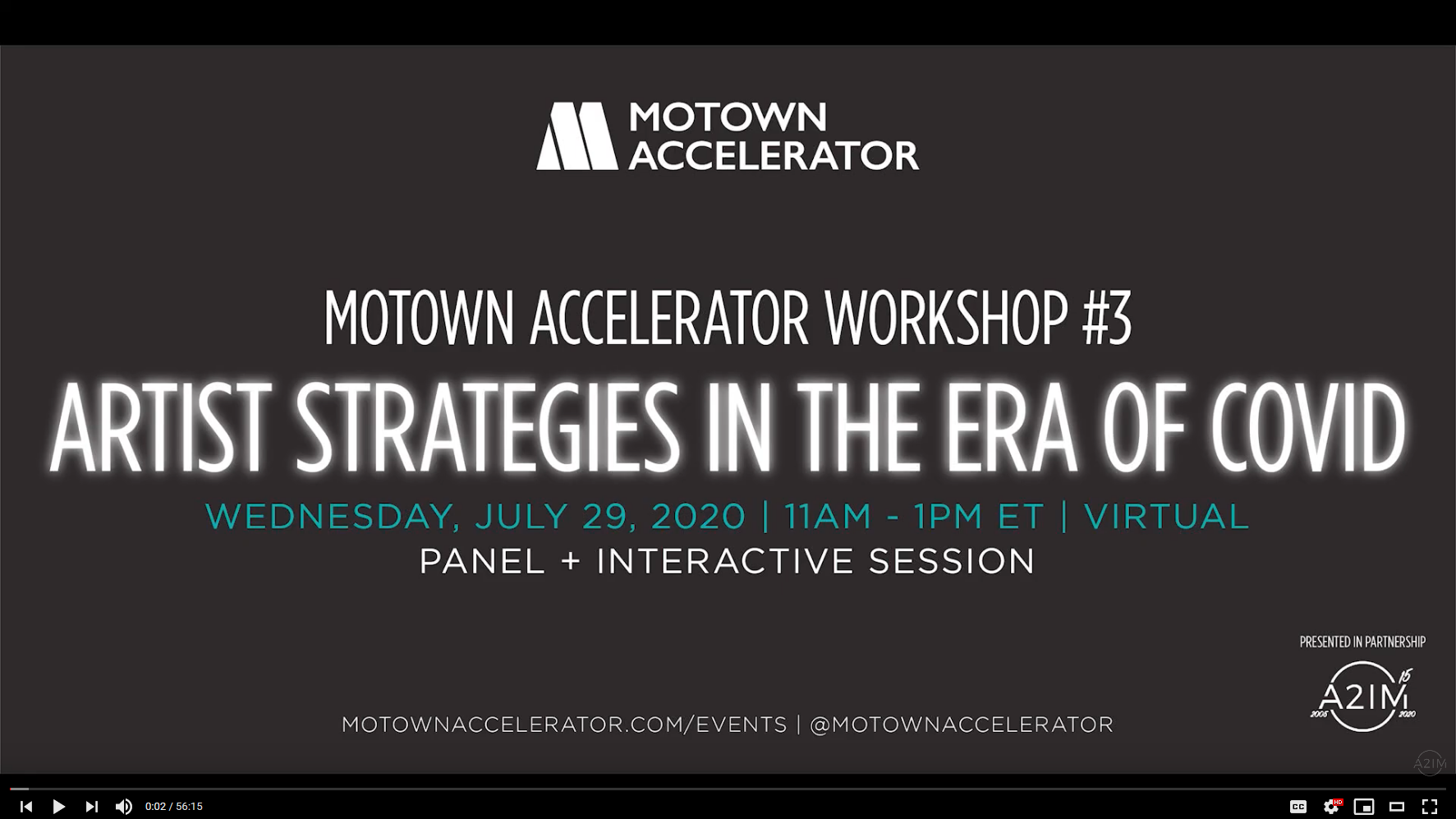 MOTOWN ACCELERATOR

MOTOWN ACCELERATOR WORKSHOP #3

ARTIST STRATEGIES IN THE ERA OF COVID

WEDNESDAY, JULY 29, 2020 | 11AM - 1PM ET | VIRTUAL

PANEL + INTERACTIVE SESSION

PRESENTED IN PARTNERSHIP

A2IM 15 2005 2020

MOTOWNACCELERATOR.COM/EVENTS | @MOTOWNACCELERATOR

A2IM

0:02 / 56:15

CC

HD